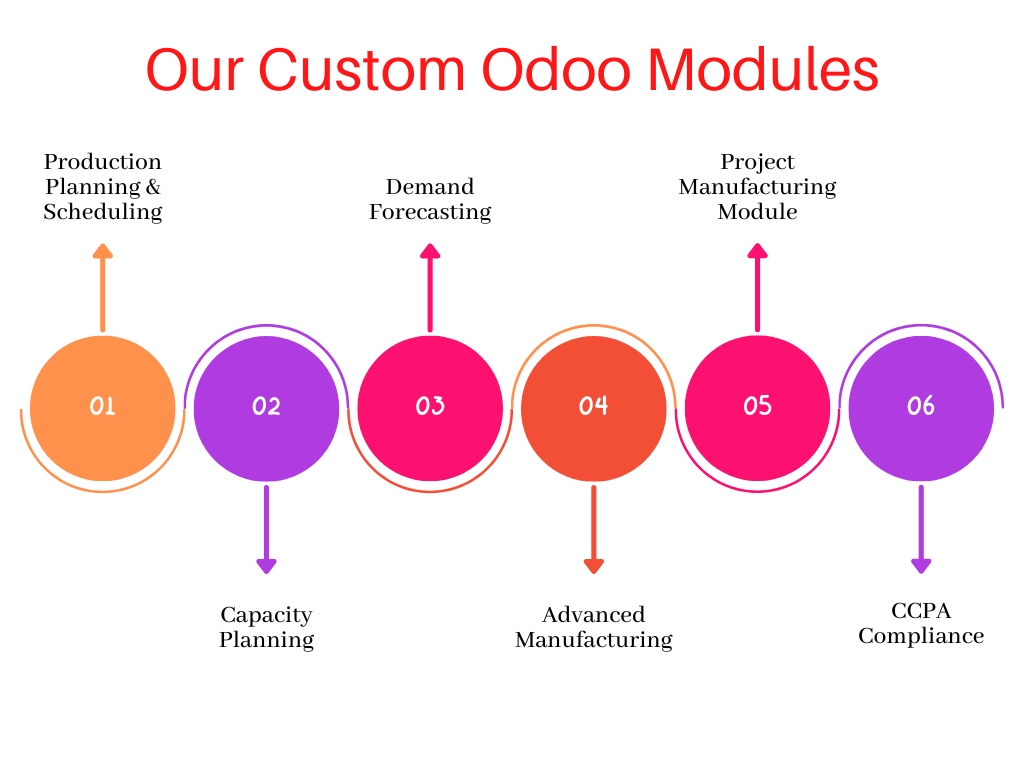 Our Custom Odoo Modules

Production Planning & Scheduling

Demand Forecasting

Project Manufacturing Module

01

02

03

04

05

06

Capacity Planning

Advanced Manufacturing

CCPA Compliance